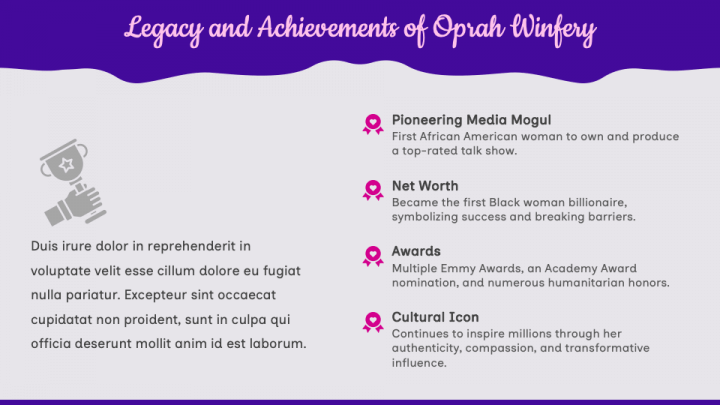 Legacy and Achievements of Oprah Winfery

Duis irure dolor in reprehenderit in voluptate velit esse cillum dolore eu fugiat nulla pariatur. Excepteur sint occaecat cupidatat non proident, sunt in culpa qui officia deserunt mollit anim id est laborum.

Pioneering Media Mogul
First African American woman to own and produce a top-rated talk show.

Net Worth
Became the first Black woman billionaire, symbolizing success and breaking barriers.

Awards
Multiple Emmy Awards, an Academy Award nomination, and numerous humanitarian honors.

Cultural Icon
Continues to inspire millions through her authenticity, compassion, and transformative influence.